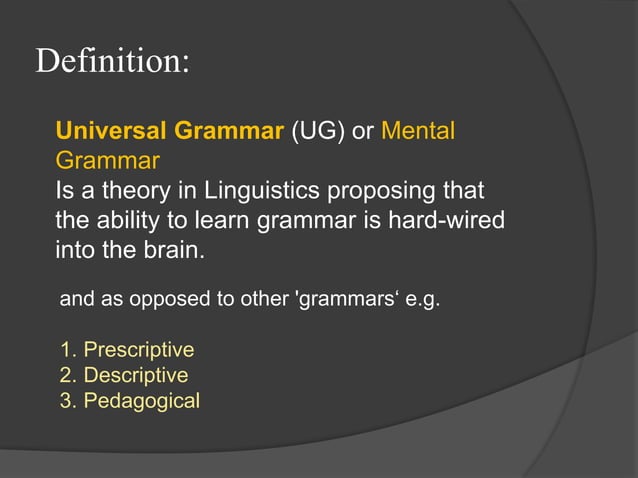 Definition:

Universal Grammar (UG) or Mental Grammar
Is a theory in Linguistics proposing that the ability to learn grammar is hard-wired into the brain.

and as opposed to other 'grammars‘ e.g.

1. Prescriptive
2. Descriptive
3. Pedagogical